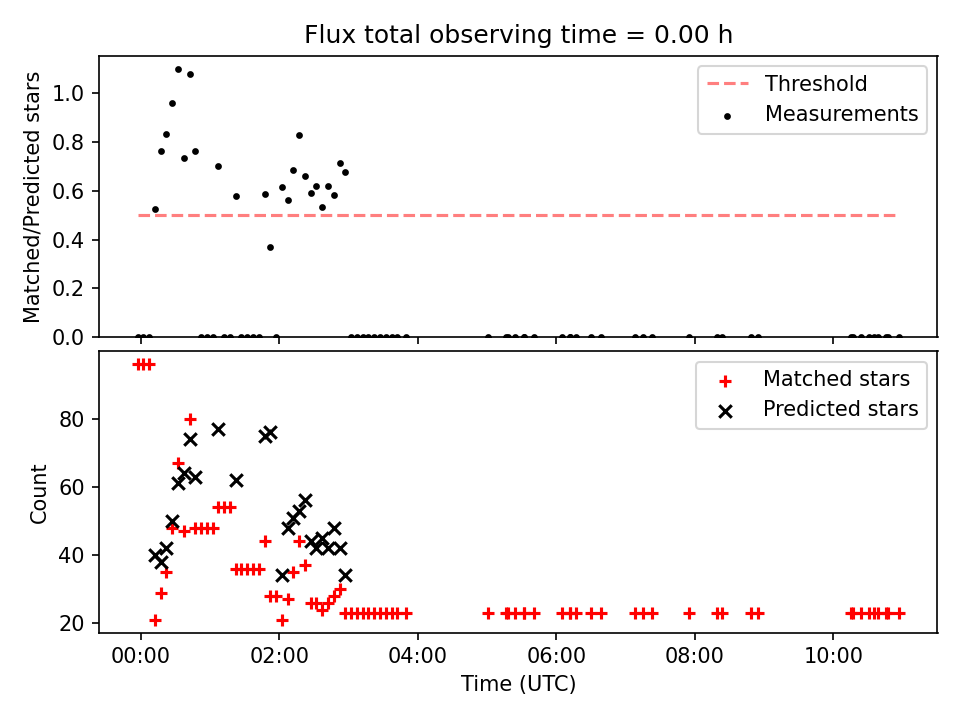 Flux total observing time = 0.00 h

Matched/Predicted stars

1.0
0.8
0.6
0.4
0.2
0.0

Threshold
Measurements

Count

80
60
40
20

Matched stars
Predicted stars

00:00
02:00
04:00
06:00
08:00
10:00

Time (UTC)